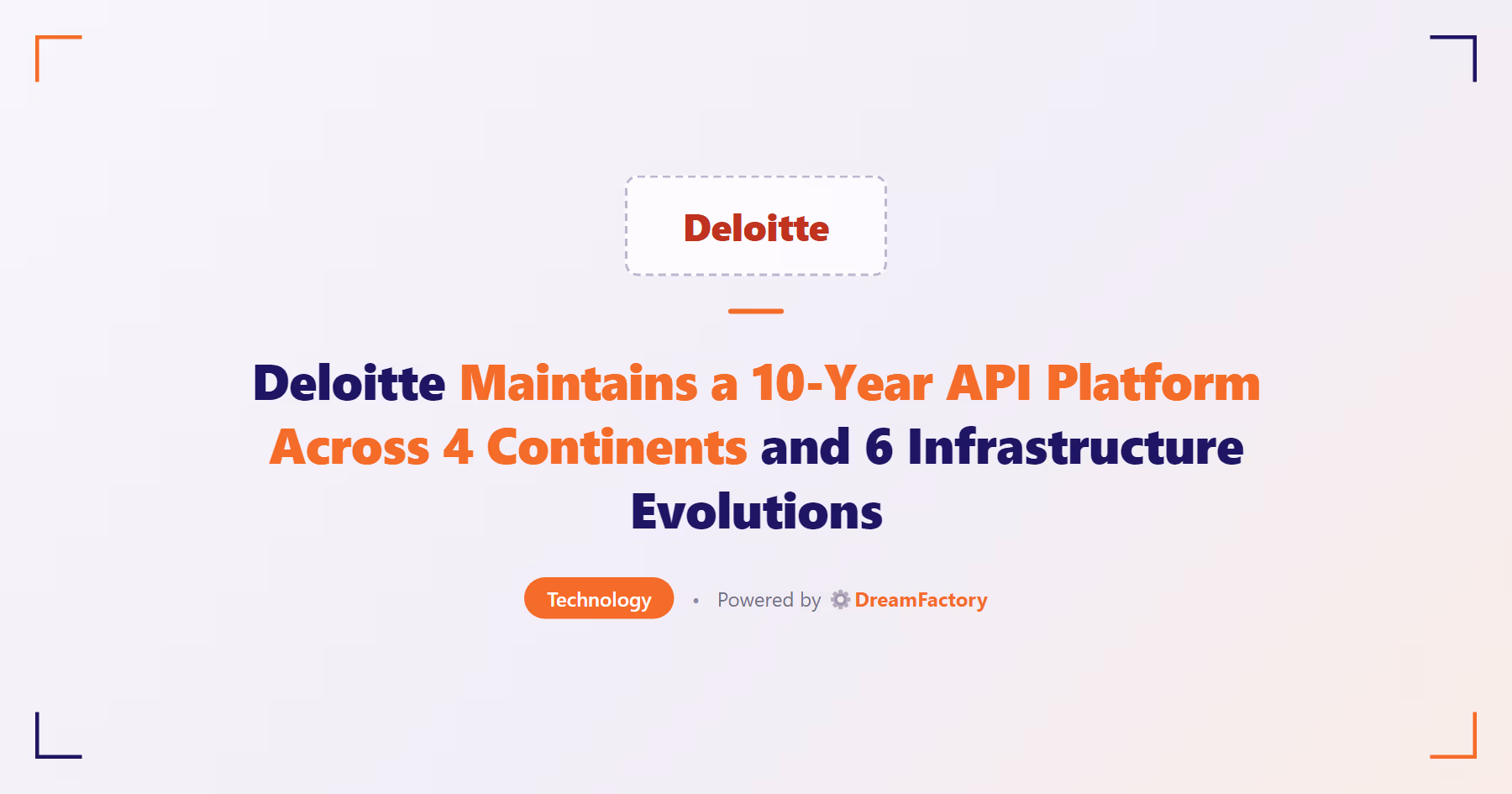 Deloitte

Deloitte Maintains a 10-Year API Platform Across 4 Continents and 6 Infrastructure Evolutions

Technology • Powered by DreamFactory